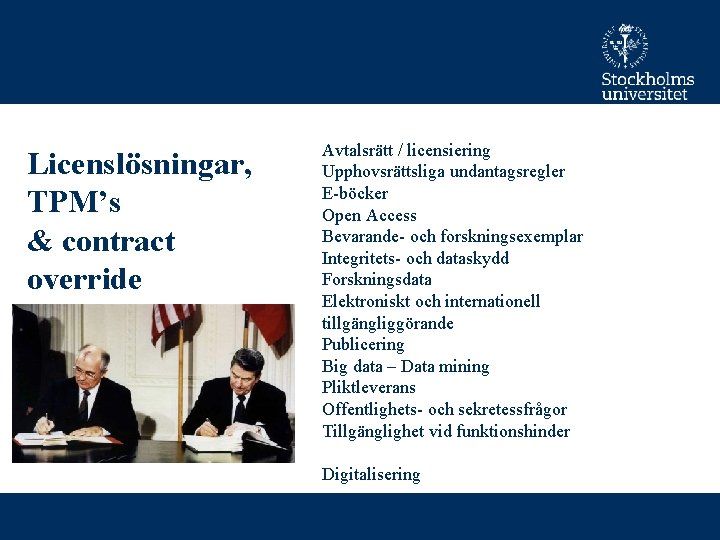 Stockholms universitet

Licenslösningar, TPM's & contract override

Avtalsrätt / licensiering
Upphovsrättsliga undantagsregler
E-böcker
Open Access
Bevarande- och forskningsexemplar
Integritets- och dataskydd
Forskningsdata
Elektroniskt och internationell tillgängliggörande
Publicering
Big data – Data mining
Pliktleverans
Offentlighets- och sekretessfrågor
Tillgänglighet vid funktionshinder

Digitalisering